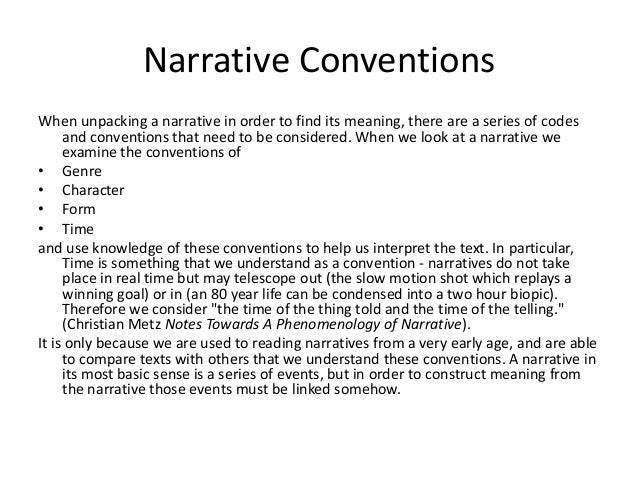 Narrative Conventions

When unpacking a narrative in order to find its meaning, there are a series of codes and conventions that need to be considered. When we look at a narrative we examine the conventions of

• Genre
• Character
• Form
• Time

and use knowledge of these conventions to help us interpret the text. In particular, Time is something that we understand as a convention - narratives do not take place in real time but may telescope out (the slow motion shot which replays a winning goal) or in (an 80 year life can be condensed into a two hour biopic). Therefore we consider "the time of the thing told and the time of the telling." (Christian Metz Notes Towards A Phenomenology of Narrative).

It is only because we are used to reading narratives from a very early age, and are able to compare texts with others that we understand these conventions. A narrative in its most basic sense is a series of events, but in order to construct meaning from the narrative those events must be linked somehow.